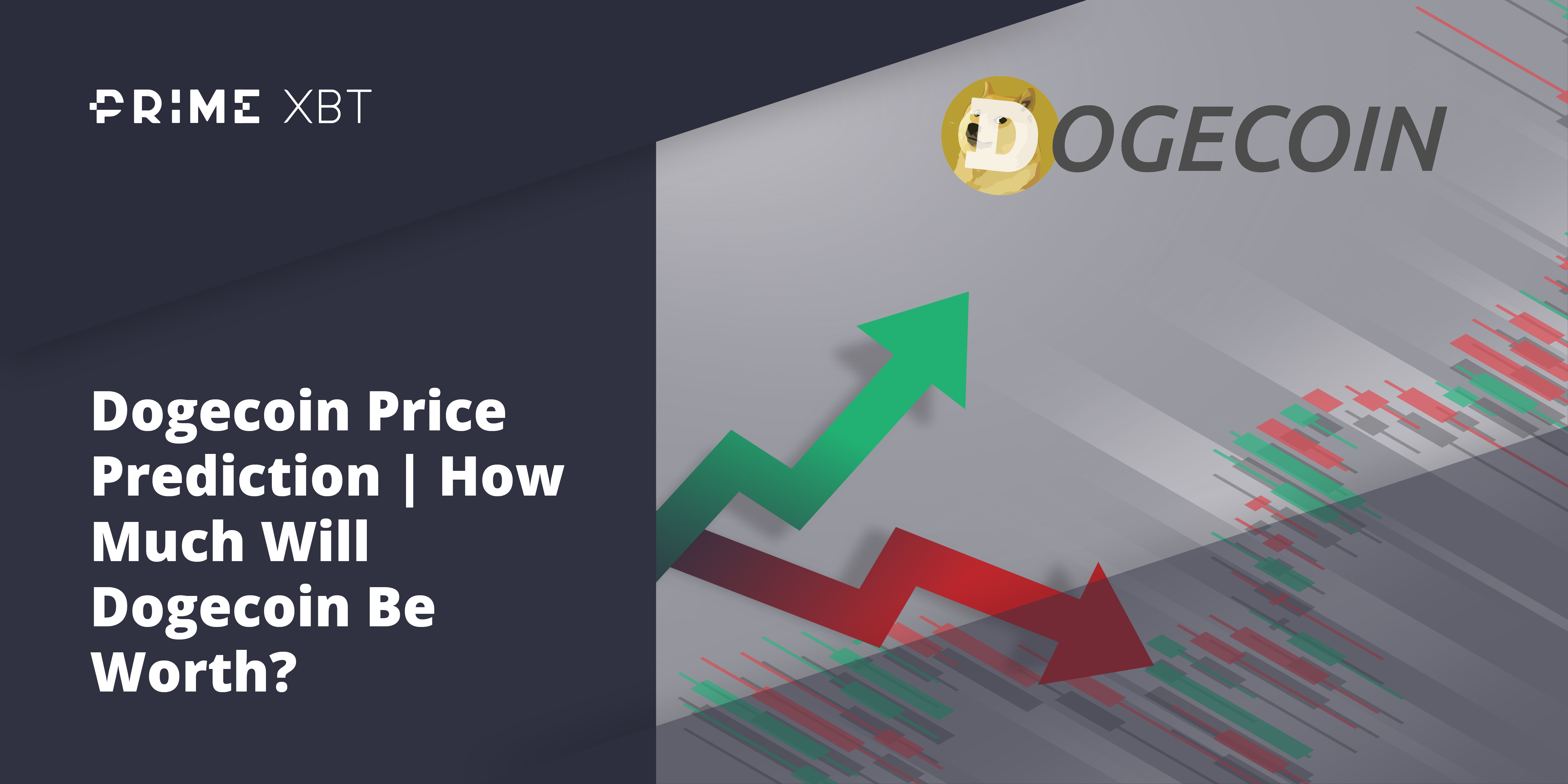 PRIME XBT

DOGECOIN

Dogecoin Price Prediction | How Much Will Dogecoin Be Worth?